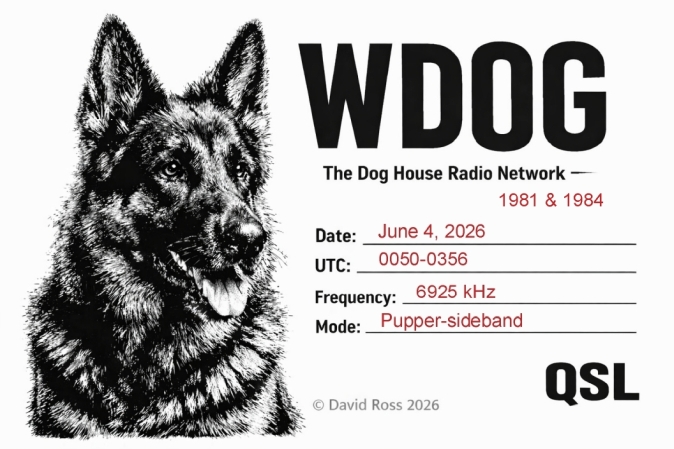 WDOG

The Dog House Radio Network

1981 & 1984

Date: June 4, 2026

UTC: 0050-0356

Frequency: 6925 kHz

Mode: Pupper-sideband

QSL

© David Ross 2026